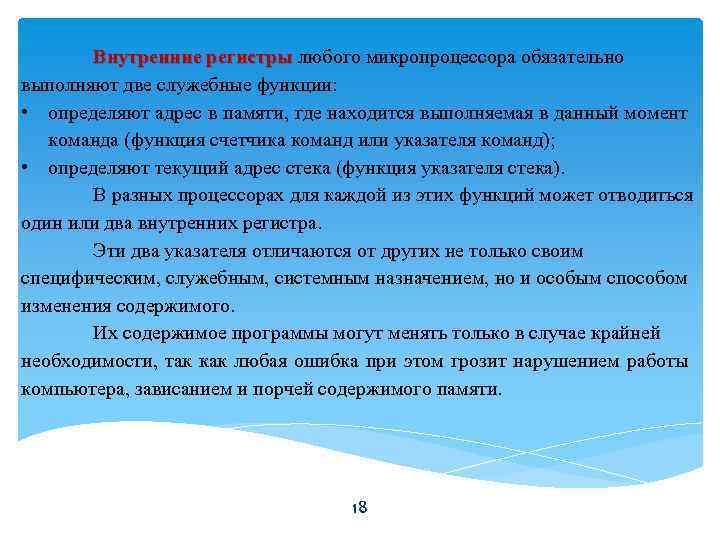 Внутренние регистры любого микропроцессора обязательно выполняют две служебные функции:

• определяют адрес в памяти, где находится выполняемая в данный момент команда (функция счетчика команд или указателя команд);
• определяют текущий адрес стека (функция указателя стека).

В разных процессорах для каждой из этих функций может отводиться один или два внутренних регистра.

Эти два указателя отличаются от других не только своим специфическим, служебным, системным назначением, но и особым способом изменения содержимого.

Их содержимое программы могут менять только в случае крайней необходимости, так как любая ошибка при этом грозит нарушением работы компьютера, зависанием и порчей содержимого памяти.

18